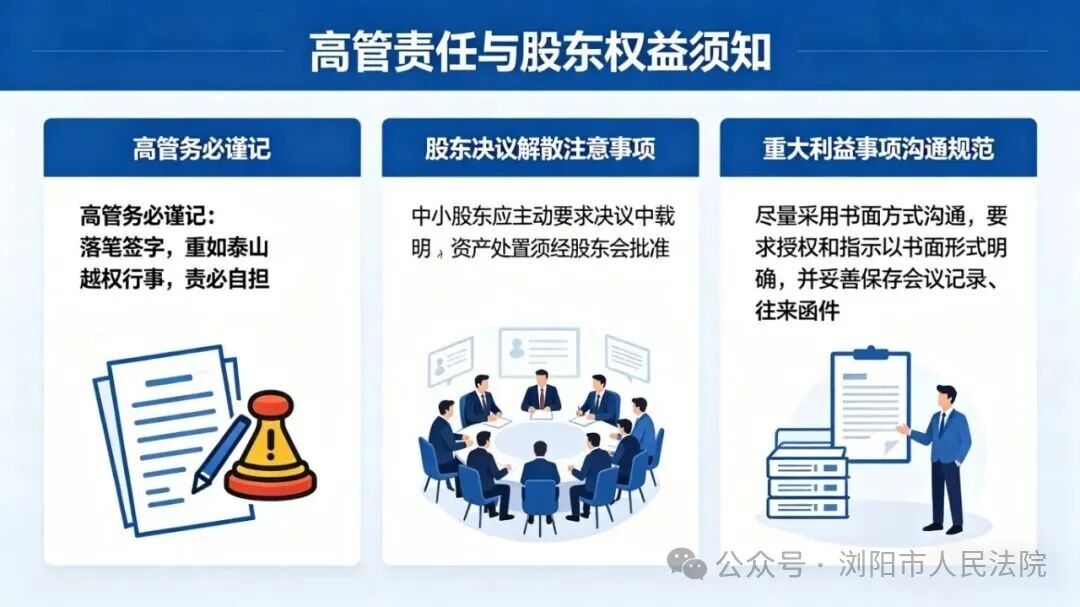 高管责任与股东权益须知

高管务必谨记

高管务必谨记：
落笔签字，重如泰山
越权行事，责必自担

股东决议解散注意事项

中小股东应主动要求决议中载明，资产处置须经股东会批准

重大利益事项沟通规范

尽量采用书面方式沟通，要求授权和指示以书面形式明确，并妥善保存会议记录、往来函件

公众号 · 浏阳市人民法院